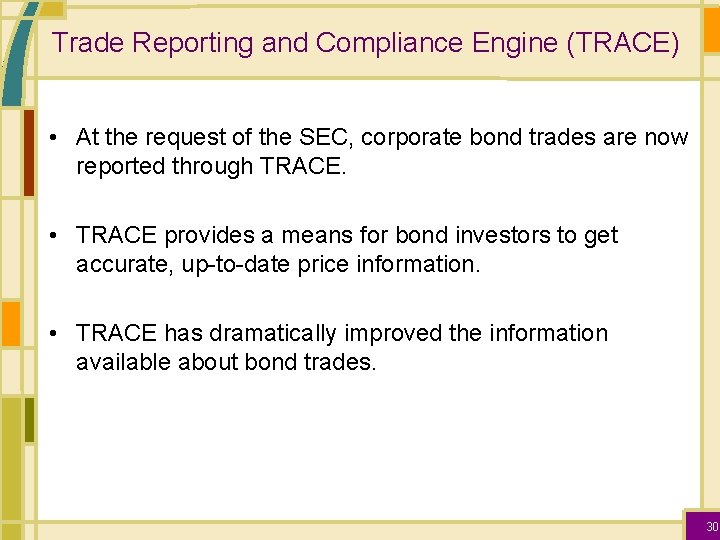 Trade Reporting and Compliance Engine (TRACE)

• At the request of the SEC, corporate bond trades are now reported through TRACE.

• TRACE provides a means for bond investors to get accurate, up-to-date price information.

• TRACE has dramatically improved the information available about bond trades.

30